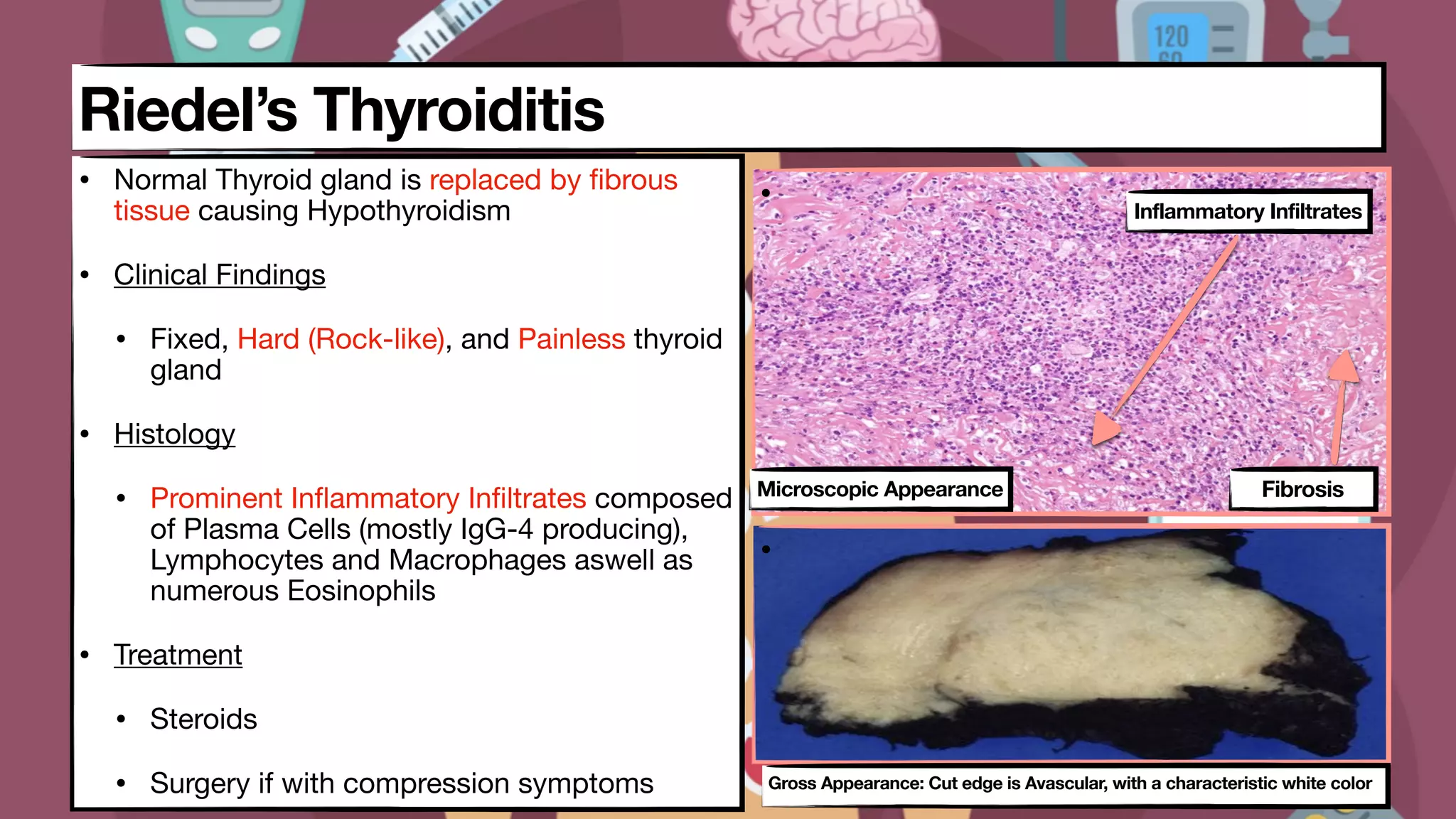 120

Riedel's Thyroiditis

• Normal Thyroid gland is replaced by fibrous tissue causing Hypothyroidism

• Clinical Findings

• Fixed, Hard (Rock-like), and Painless thyroid gland

• Histology

• Prominent Inflammatory Infiltrates composed of Plasma Cells (mostly IgG-4 producing), Lymphocytes and Macrophages aswell as numerous Eosinophils

• Treatment

• Steroids

• Surgery if with compression symptoms

Inflammatory Infiltrates

Microscopic Appearance

Fibrosis

Gross Appearance: Cut edge is Avascular, with a characteristic white color